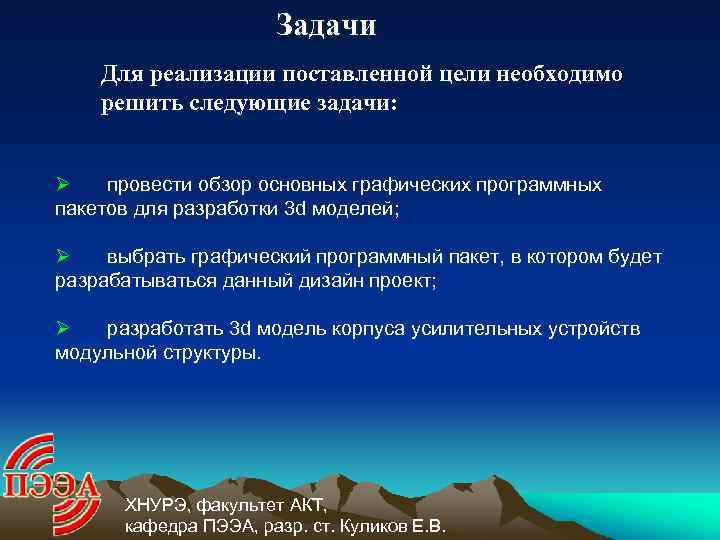 Задачи

Для реализации поставленной цели необходимо решить следующие задачи:

➢ провести обзор основных графических программных пакетов для разработки 3d моделей;

➢ выбрать графический программный пакет, в котором будет разрабатываться данный дизайн проект;

➢ разработать 3d модель корпуса усилительных устройств модульной структуры.

ПЭЭА

ХНУРЭ, факультет АКТ,
кафедра ПЭЭА, разр. ст. Куликов Е.В.